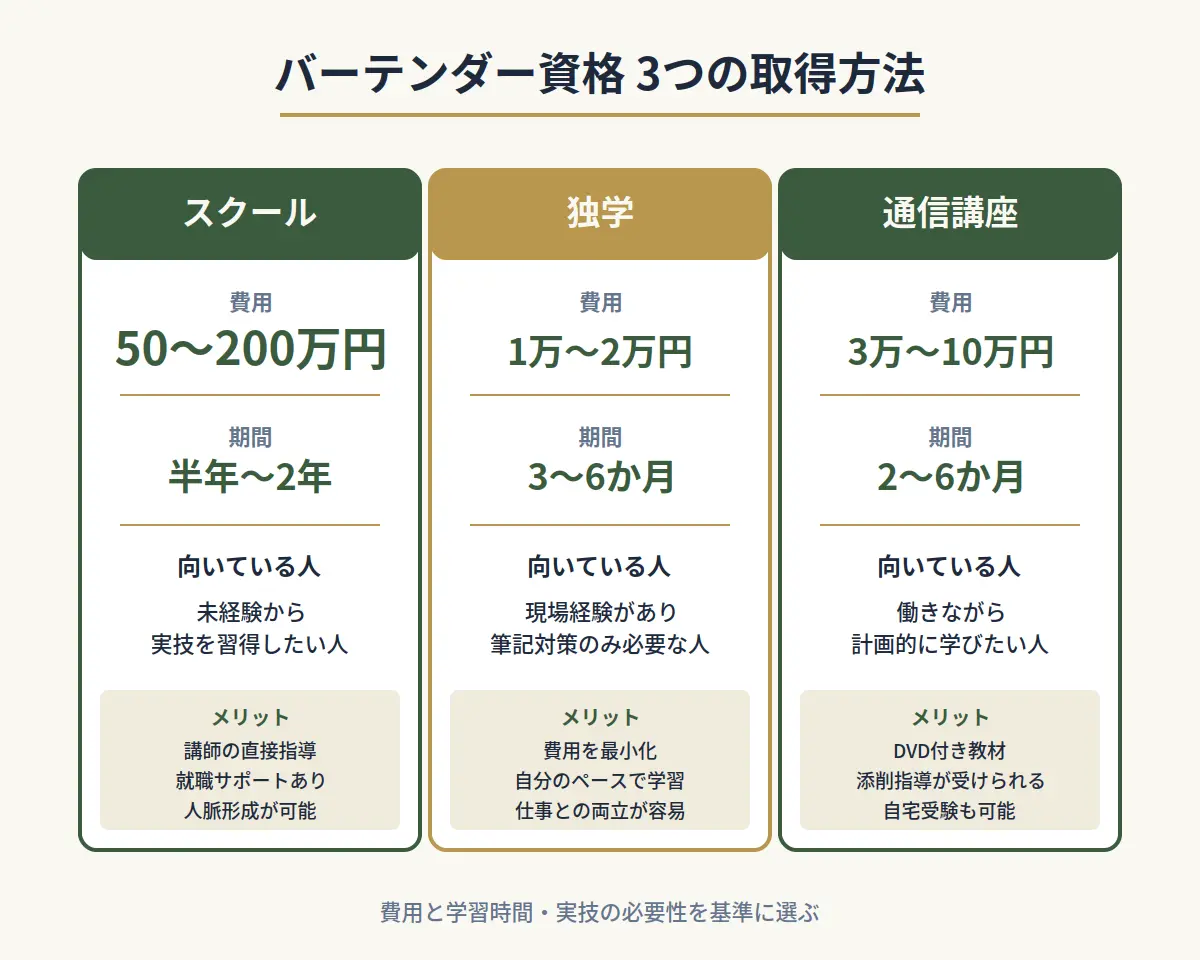 バーテンダー資格 3つの取得方法

スクール

費用
50〜200万円

期間
半年〜2年

向いている人
未経験から
実技を習得したい人

メリット
講師の直接指導
就職サポートあり
人脈形成が可能

独学

費用
1万〜2万円

期間
3〜6か月

向いている人
現場経験があり
筆記対策のみ必要な人

メリット
費用を最小化
自分のペースで学習
仕事との両立が容易

通信講座

費用
3万〜10万円

期間
2〜6か月

向いている人
働きながら
計画的に学びたい人

メリット
DVD付き教材
添削指導が受けられる
自宅受験も可能

費用と学習時間・実技の必要性を基準に選ぶ